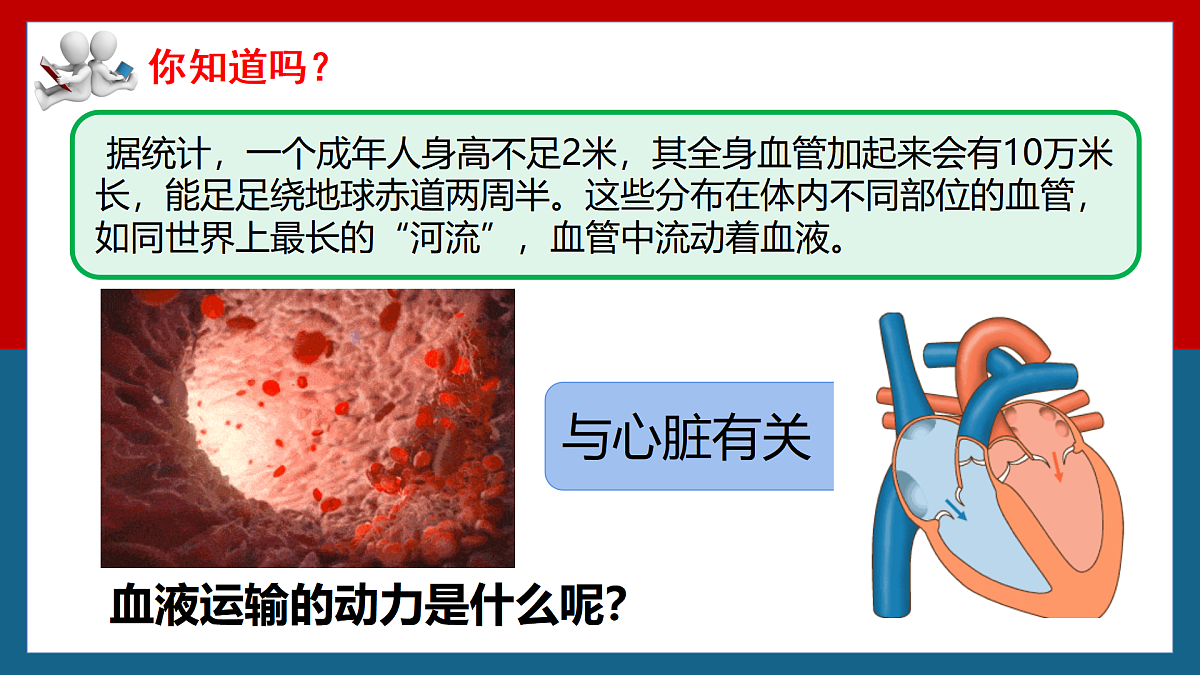 你知道吗？

据统计，一个成年人身高不足2米，其全身血管加起来会有10万米长，能足足绕地球赤道两周半。这些分布在体内不同部位的血管，如同世界上最长的“河流”，血管中流动着血液。

与心脏有关

血液运输的动力是什么呢?